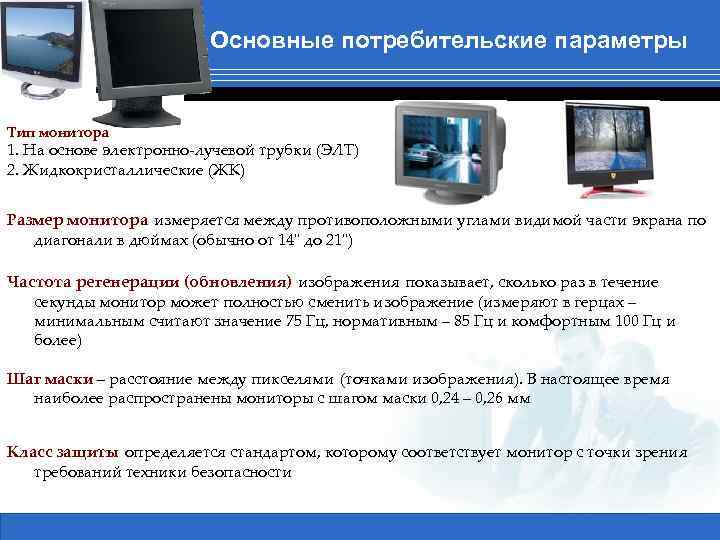 Основные потребительские параметры

Тип монитора
1. На основе электронно-лучевой трубки (ЭЛТ)
2. Жидкокристаллические (ЖК)

Размер монитора измеряется между противоположными углами видимой части экрана по диагонали в дюймах (обычно от 14" до 21")

Частота регенерации (обновления) изображения показывает, сколько раз в течение секунды монитор может полностью сменить изображение (измеряют в герцах – минимальным считают значение 75 Гц, нормативным – 85 Гц и комфортным 100 Гц и более)

Шаг маски – расстояние между пикселями (точками изображения). В настоящее время наиболее распространены мониторы с шагом маски 0,24 – 0,26 мм

Класс защиты определяется стандартом, которому соответствует монитор с точки зрения требований техники безопасности